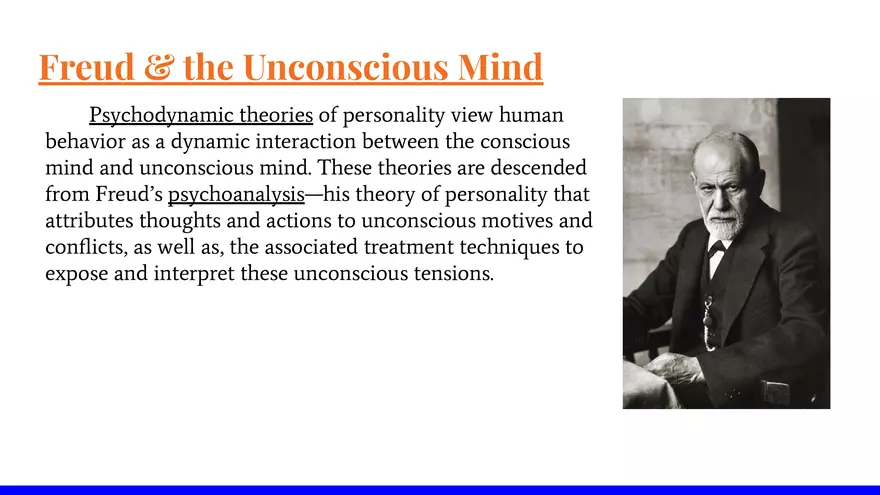 Freud & the Unconscious Mind

Psychodynamic theories of personality view human behavior as a dynamic interaction between the conscious mind and unconscious mind. These theories are descended from Freud's psychoanalysis—his theory of personality that attributes thoughts and actions to unconscious motives and conflicts, as well as, the associated treatment techniques to expose and interpret these unconscious tensions.